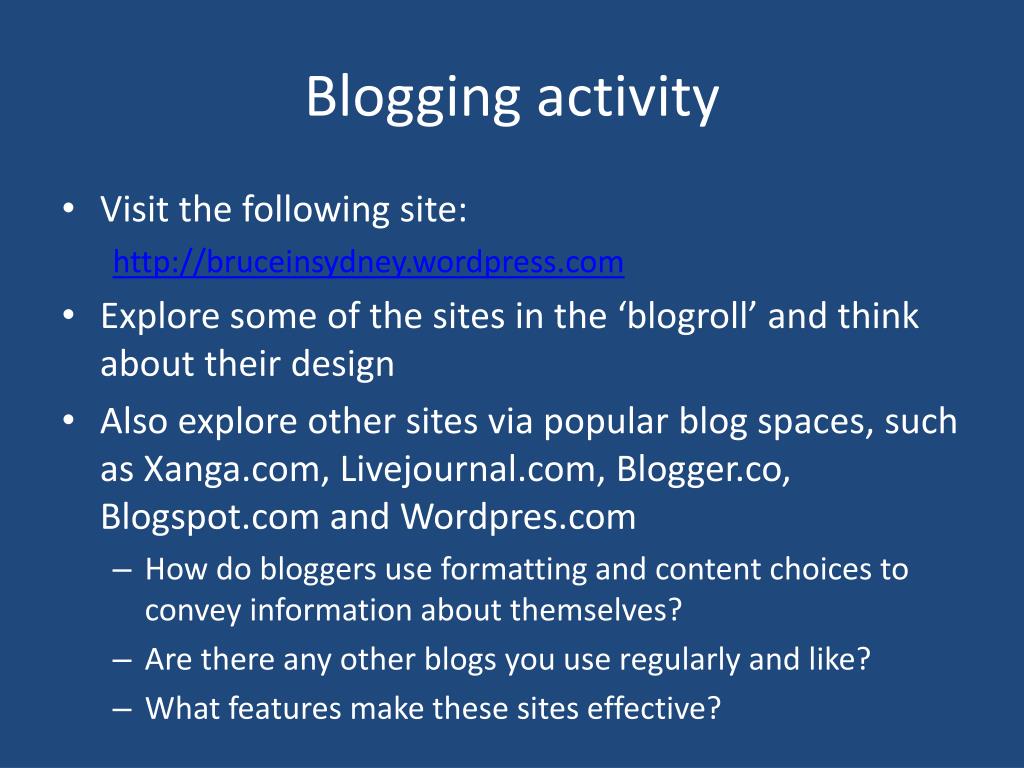 Blogging activity

• Visit the following site:
http://bruceinsydney.wordpress.com

• Explore some of the sites in the ‘blogroll’ and think about their design

• Also explore other sites via popular blog spaces, such as Xanga.com, Livejournal.com, Blogger.co, Blogspot.com and Wordpres.com

– How do bloggers use formatting and content choices to convey information about themselves?

– Are there any other blogs you use regularly and like?

– What features make these sites effective?